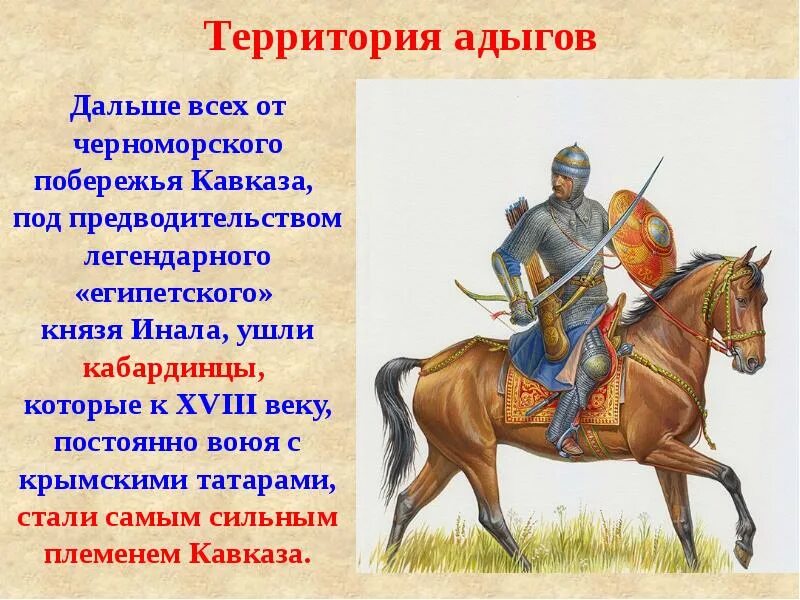 Территория адыгов

Дальше всех от черноморского побережья Кавказа, под предводительством легендарного «египетского» князя Инала, ушли кабардинцы, которые к XVIII веку, постоянно воюя с крымскими татарами, стали самым сильным племенем Кавказа.